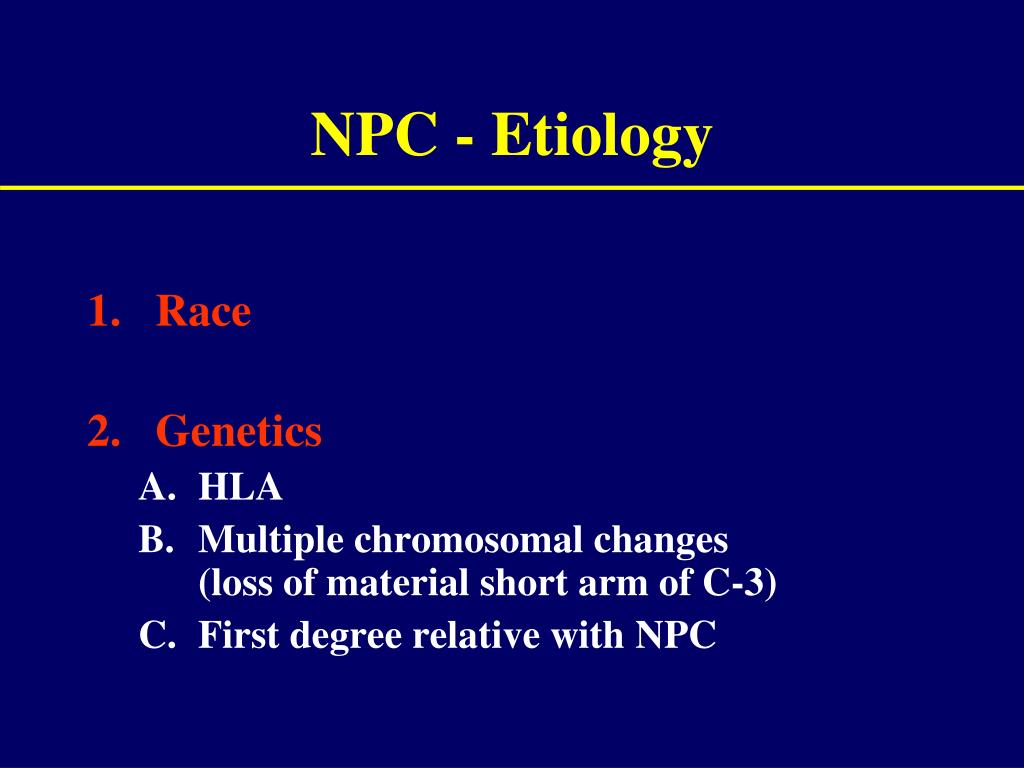 NPC - Etiology

1. Race

2. Genetics
A. HLA
B. Multiple chromosomal changes (loss of material short arm of C-3)
C. First degree relative with NPC